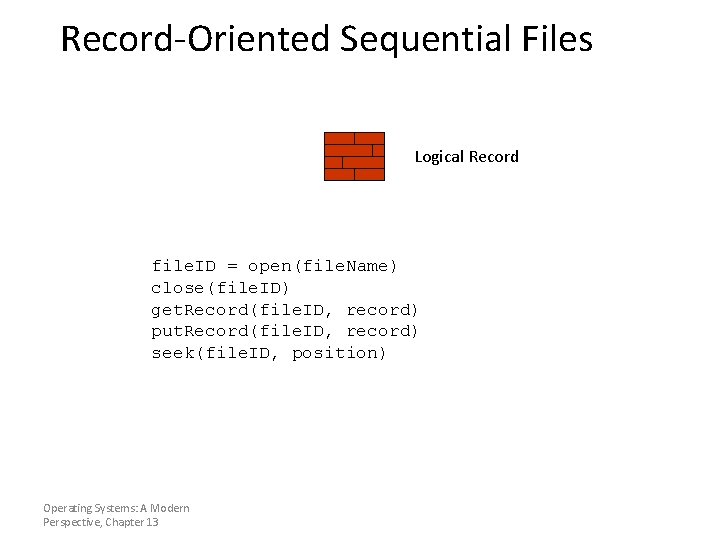 Record-Oriented Sequential Files

Logical Record

fileID = open(fileName)
close(fileID)
getRecord(fileID, record)
putRecord(fileID, record)
seek(fileID, position)

Operating Systems: A Modern Perspective, Chapter 13